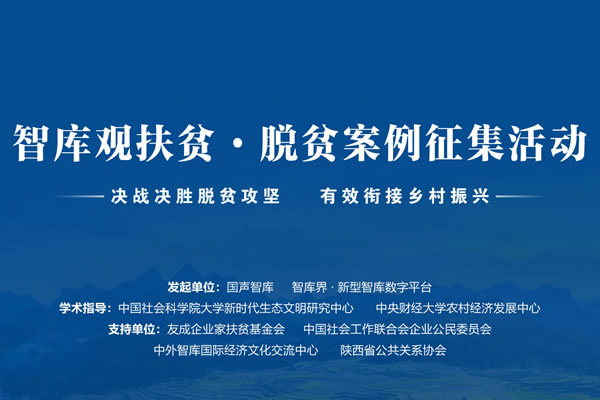 智库观扶贫 · 脱贫案例征集活动

决战决胜脱贫攻坚　有效衔接乡村振兴

发起单位：国声智库　智库界 · 新型智库数字平台
学术指导：中国社会科学院大学新时代生态文明研究中心　中央财经大学农村经济发展中心
支持单位：友成企业家扶贫基金会　中国社会工作联合会企业公民委员会
中外智库国际经济文化交流中心　陕西省公共关系协会